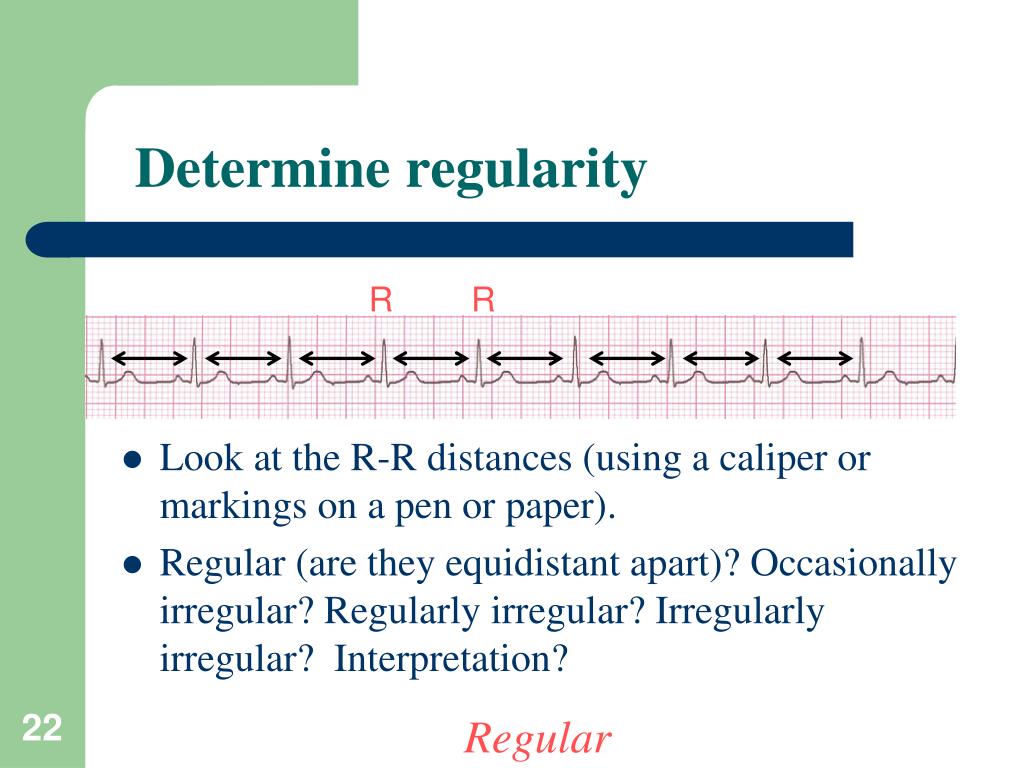 Determine regularity

R R

- Look at the R-R distances (using a caliper or markings on a pen or paper).
- Regular (are they equidistant apart)? Occasionally irregular? Regularly irregular? Irregularly irregular? Interpretation?

22

Regular